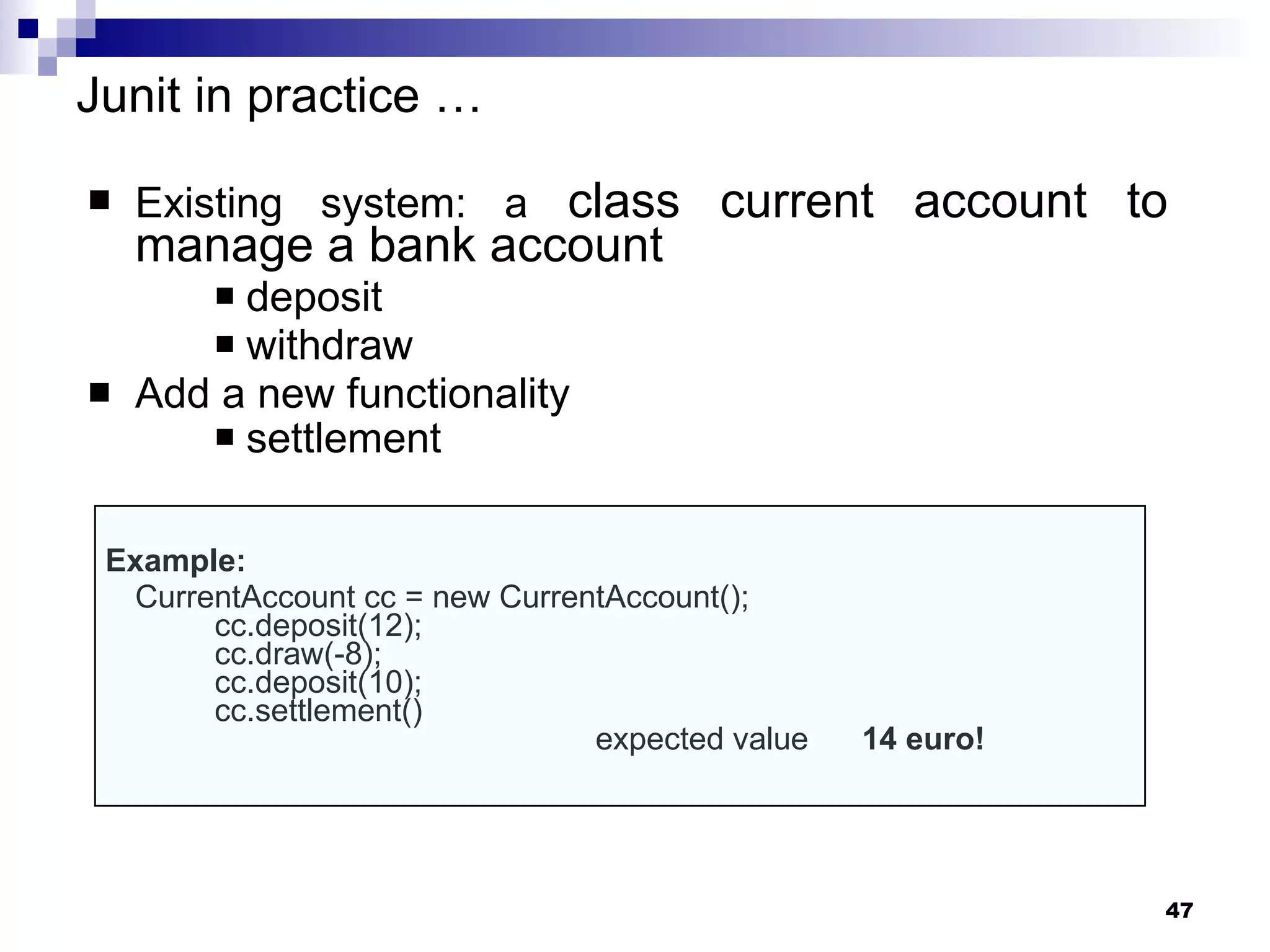 Junit in practice …

Existing system: a class current account to manage a bank account

deposit

withdraw

Add a new functionality

settlement

Example:
CurrentAccount cc = new CurrentAccount();
cc.deposit(12);
cc.draw(-8);
cc.deposit(10);
cc.settlement()
expected value 14 euro!

47